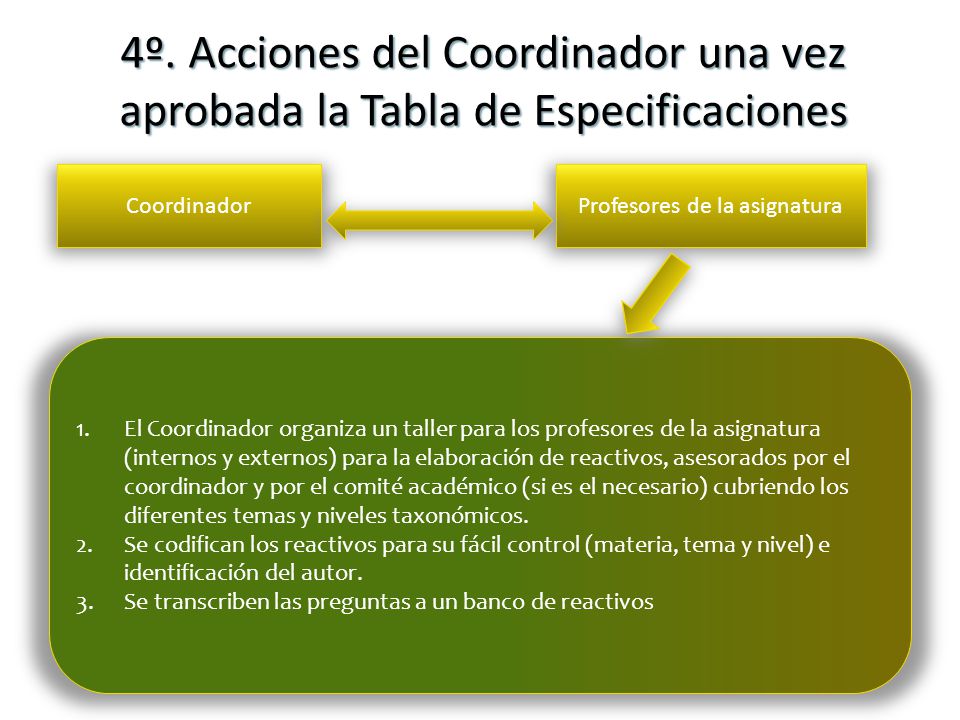 4º. Acciones del Coordinador una vez aprobada la Tabla de Especificaciones

Coordinador

Profesores de la asignatura

1. El Coordinador organiza un taller para los profesores de la asignatura (internos y externos) para la elaboración de reactivos, asesorados por el coordinador y por el comité académico (si es el necesario) cubriendo los diferentes temas y niveles taxonómicos.
2. Se codifican los reactivos para su fácil control (materia, tema y nivel) e identificación del autor.
3. Se transcriben las preguntas a un banco de reactivos